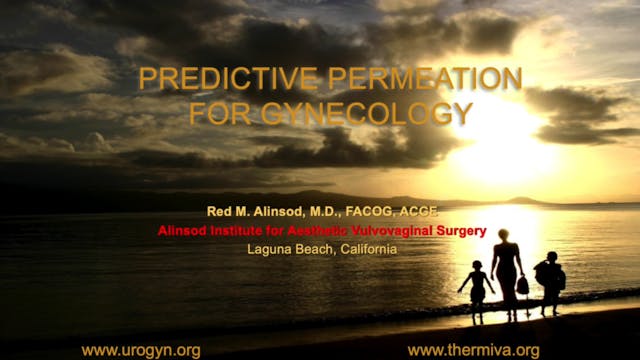 PREDICTIVE PERMEATION FOR GYNECOLOGY

Red M. Alinsod, M.D., FACOG, ACGE
Alinsod Institute for Aesthetic Vulvovaginal Surgery
Laguna Beach, California

www.urogyn.org

www.thermiva.org